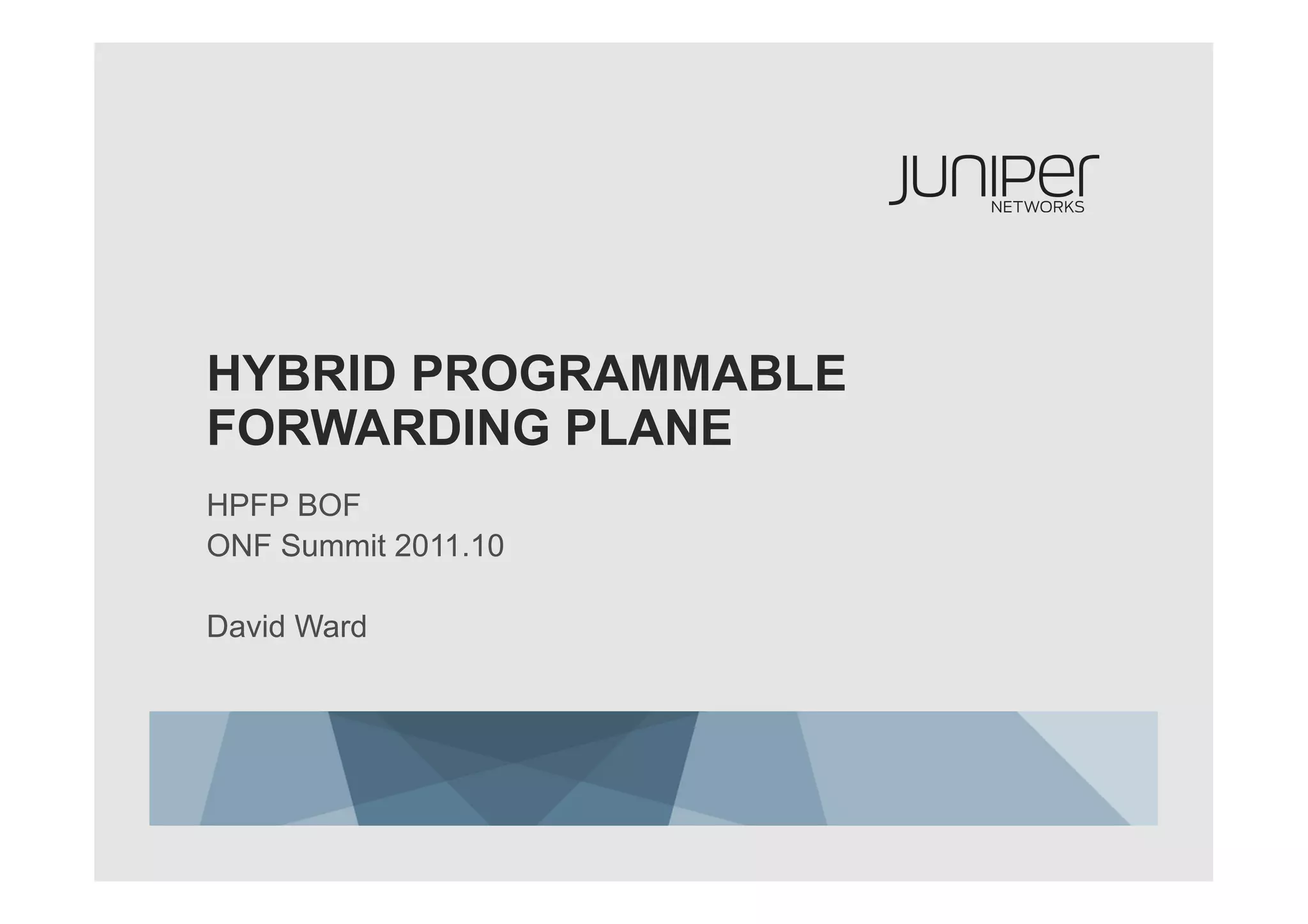 JUNIPer
NETWORKS

HYBRID PROGRAMMABLE FORWARDING PLANE

HPFP BOF
ONF Summit 2011.10

David Ward